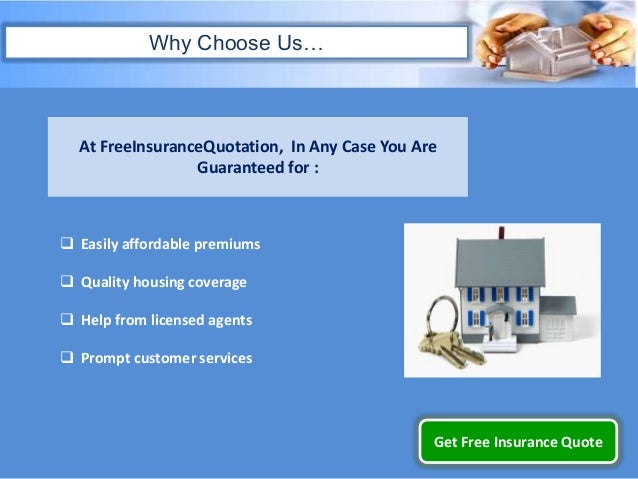 Why Choose Us…

At FreeInsuranceQuotation, In Any Case You Are Guaranteed for :

❑ Easily affordable premiums

❑ Quality housing coverage

❑ Help from licensed agents

❑ Prompt customer services

Get Free Insurance Quote